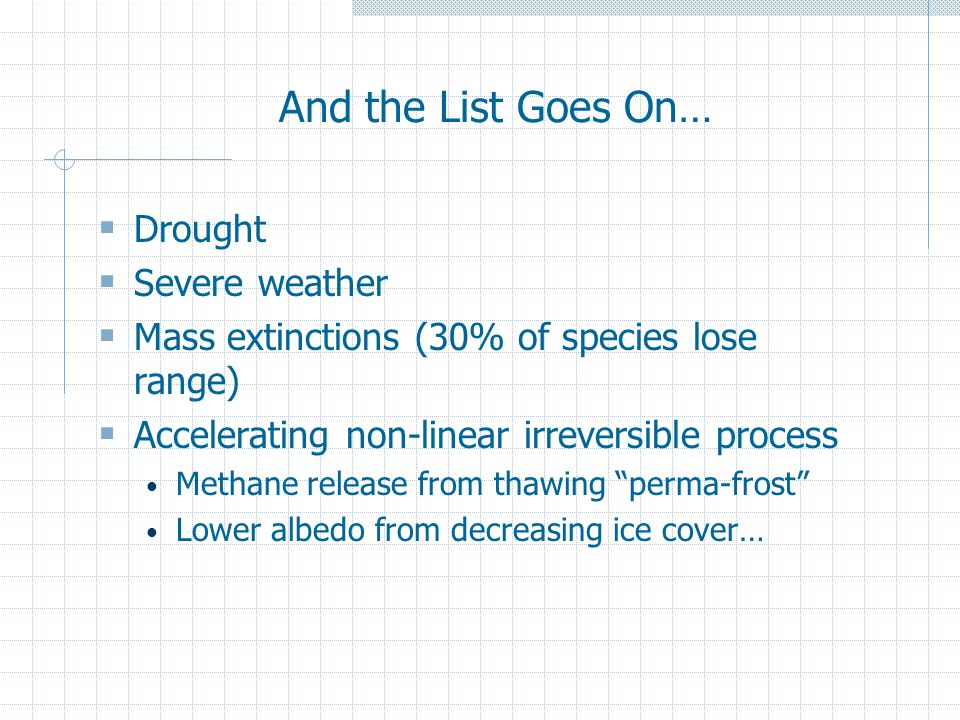 And the List Goes On…

- Drought
- Severe weather
- Mass extinctions (30% of species lose range)
- Accelerating non-linear irreversible process
  - Methane release from thawing “perma-frost”
  - Lower albedo from decreasing ice cover…